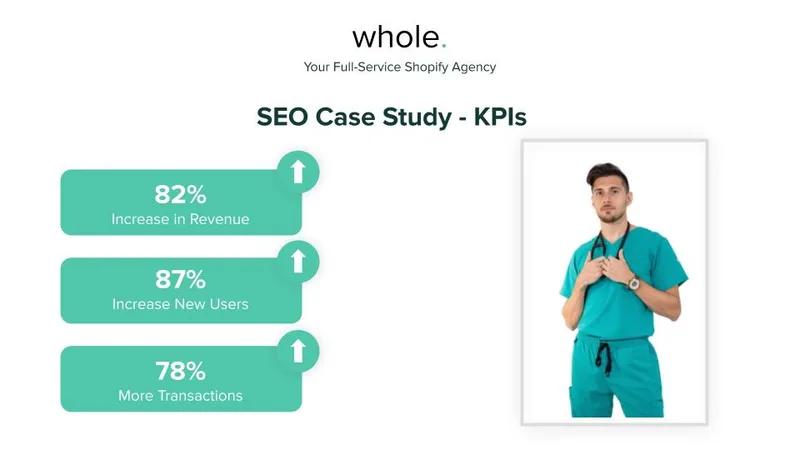 whole.

Your Full-Service Shopify Agency

SEO Case Study - KPIs

82%
Increase in Revenue

87%
Increase New Users

78%
More Transactions